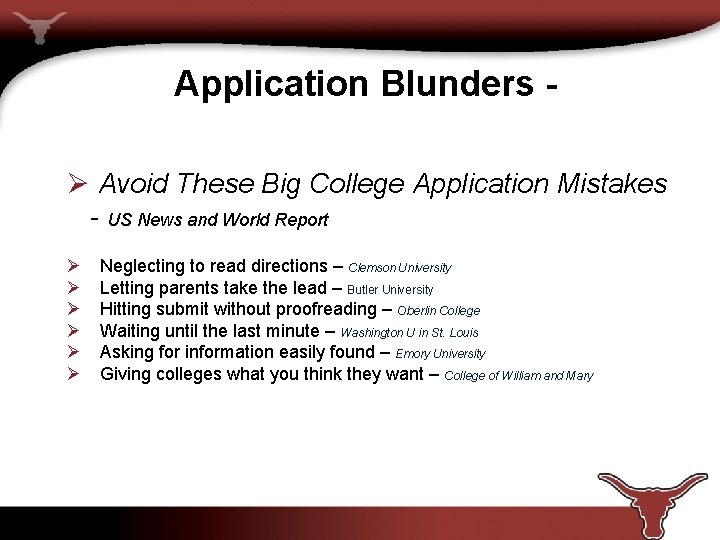 Application Blunders -

➢ Avoid These Big College Application Mistakes

- US News and World Report

➢ Neglecting to read directions – Clemson University
➢ Letting parents take the lead – Butler University
➢ Hitting submit without proofreading – Oberlin College
➢ Waiting until the last minute – Washington U in St. Louis
➢ Asking for information easily found – Emory University
➢ Giving colleges what you think they want – College of William and Mary